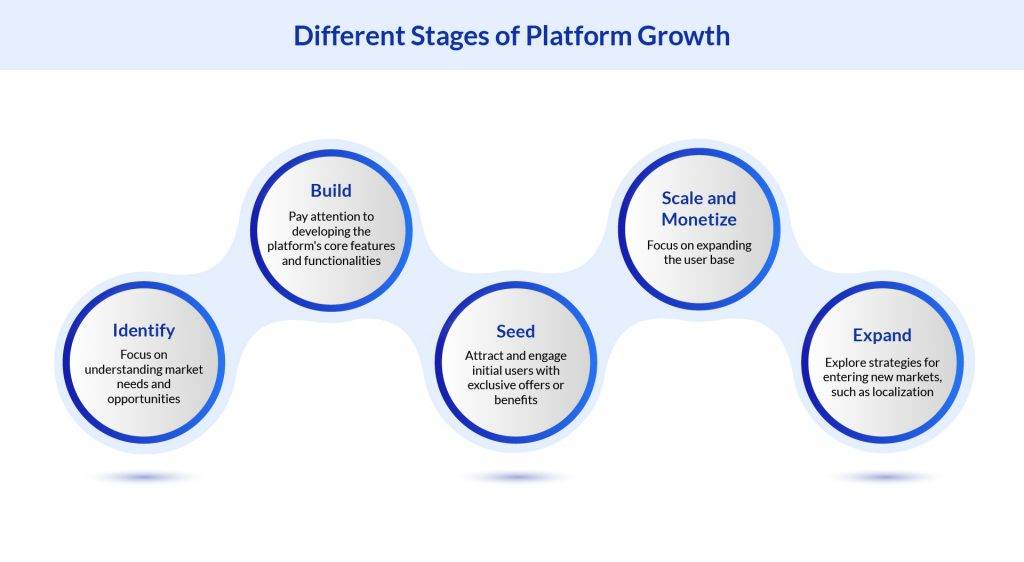 Different Stages of Platform Growth

Identify
Focus on understanding market needs and opportunities

Build
Pay attention to developing the platform's core features and functionalities

Seed
Attract and engage initial users with exclusive offers or benefits

Scale and Monetize
Focus on expanding the user base

Expand
Explore strategies for entering new markets, such as localization